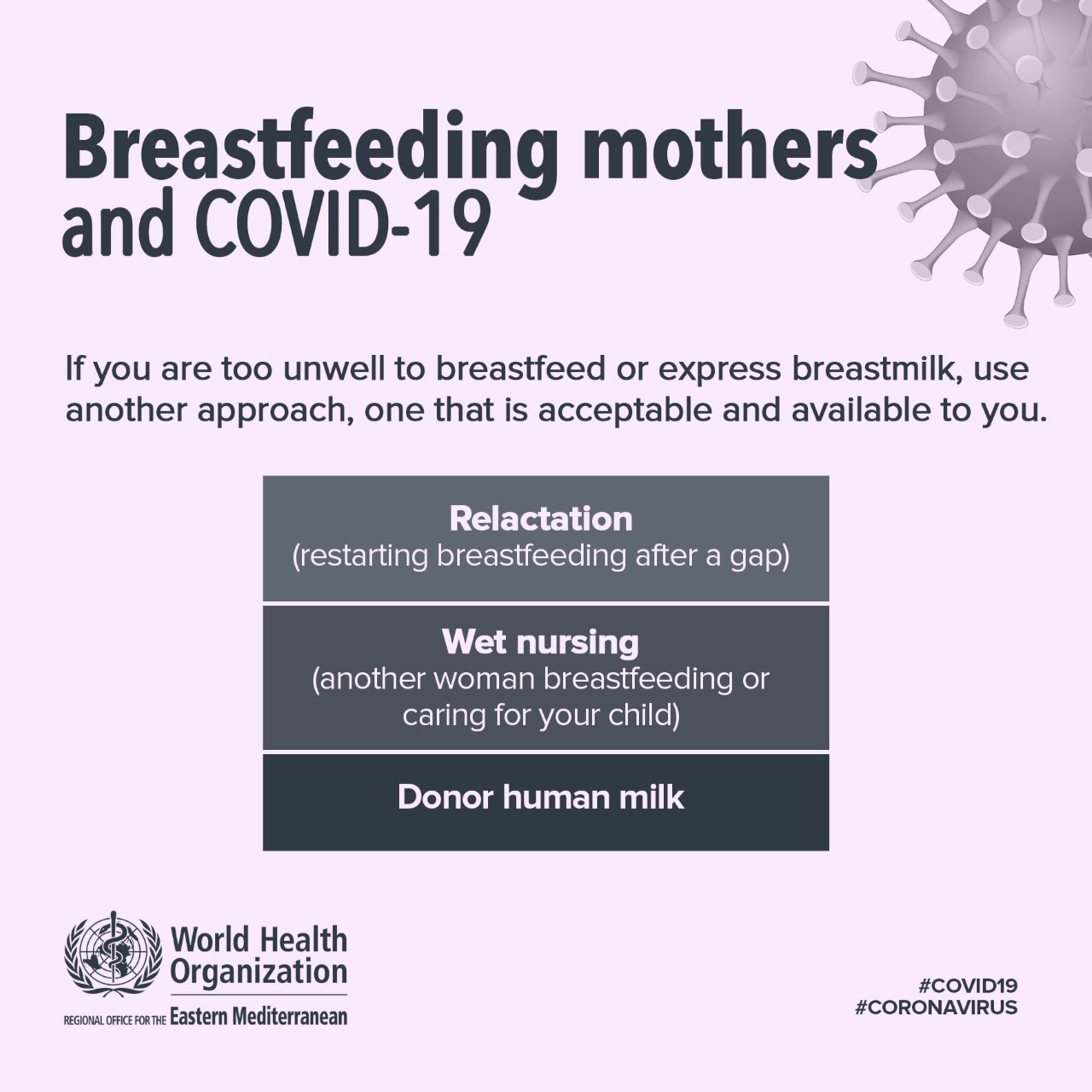 Breastfeeding mothers and COVID-19

If you are too unwell to breastfeed or express breastmilk, use another approach, one that is acceptable and available to you.

Relactation
(restarting breastfeeding after a gap)

Wet nursing
(another woman breastfeeding or caring for your child)

Donor human milk

World Health Organization
REGIONAL OFFICE FOR THE Eastern Mediterranean

#COVID19
#CORONAVIRUS